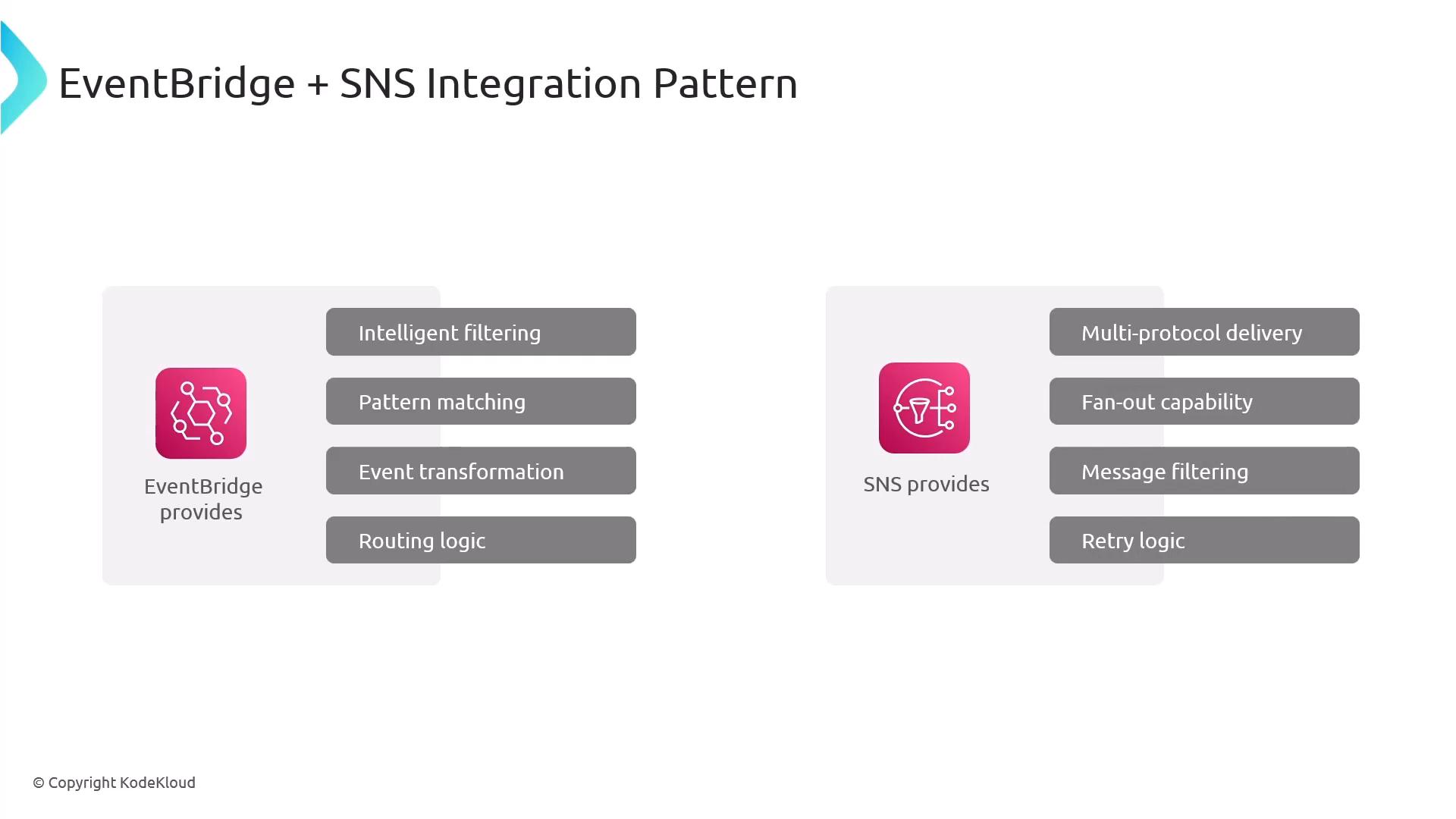 EventBridge + SNS Integration Pattern

EventBridge provides

Intelligent filtering

Pattern matching

Event transformation

Routing logic

SNS provides

Multi-protocol delivery

Fan-out capability

Message filtering

Retry logic

© Copyright KodeKloud